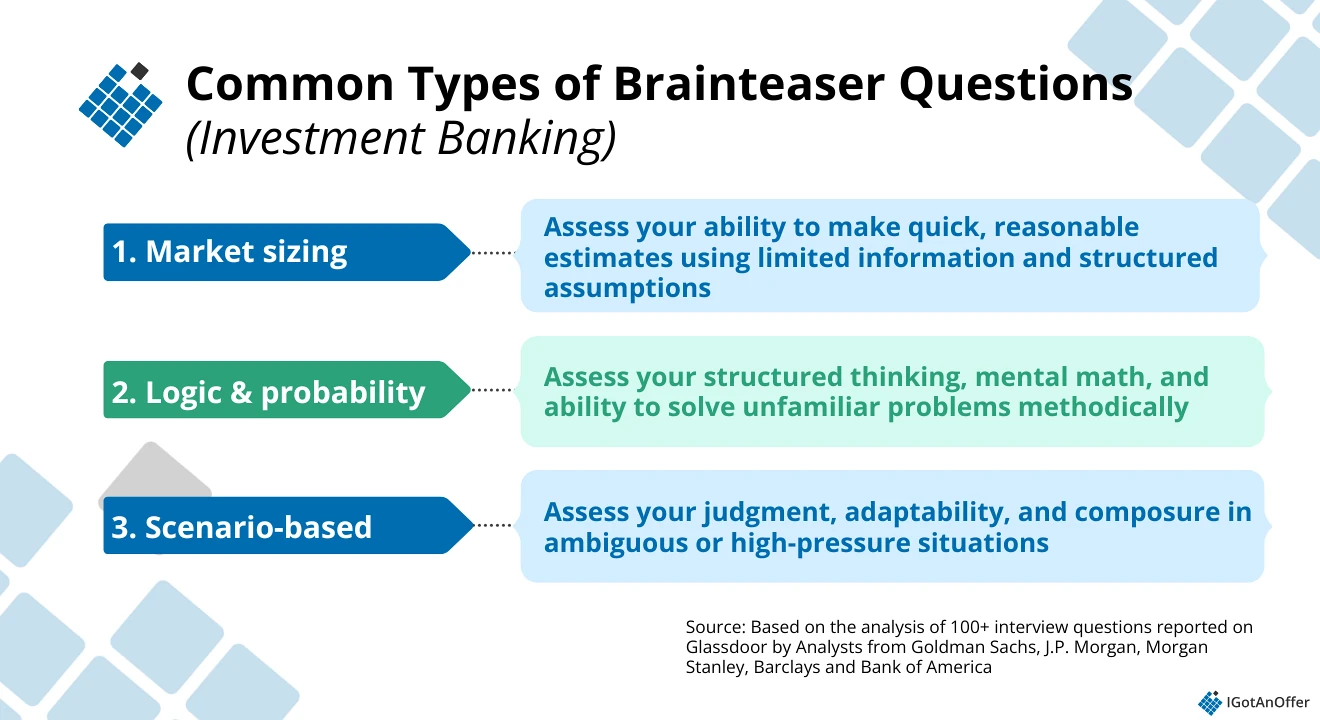 Common Types of Brainteaser Questions
(Investment Banking)

1. Market sizing

Assess your ability to make quick, reasonable estimates using limited information and structured assumptions

2. Logic & probability

Assess your structured thinking, mental math, and ability to solve unfamiliar problems methodically

3. Scenario-based

Assess your judgment, adaptability, and composure in ambiguous or high-pressure situations

Source: Based on the analysis of 100+ interview questions reported on Glassdoor by Analysts from Goldman Sachs, J.P. Morgan, Morgan Stanley, Barclays and Bank of America

IGotAnOffer